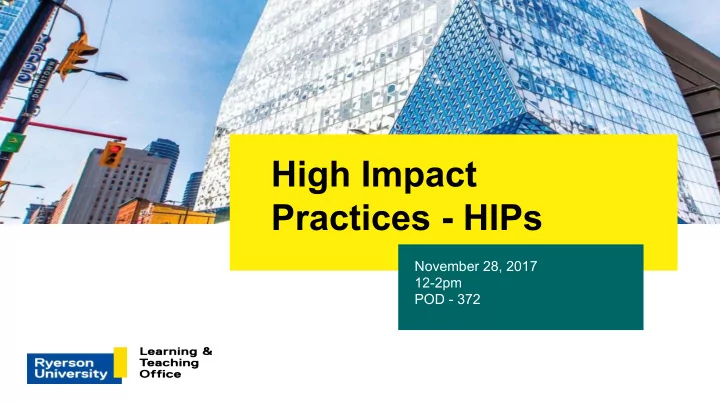 DOWNTOWN

High Impact Practices - HIPs

November 28, 2017
12-2pm
POD - 372

Ryerson University

Learning & Teaching Office